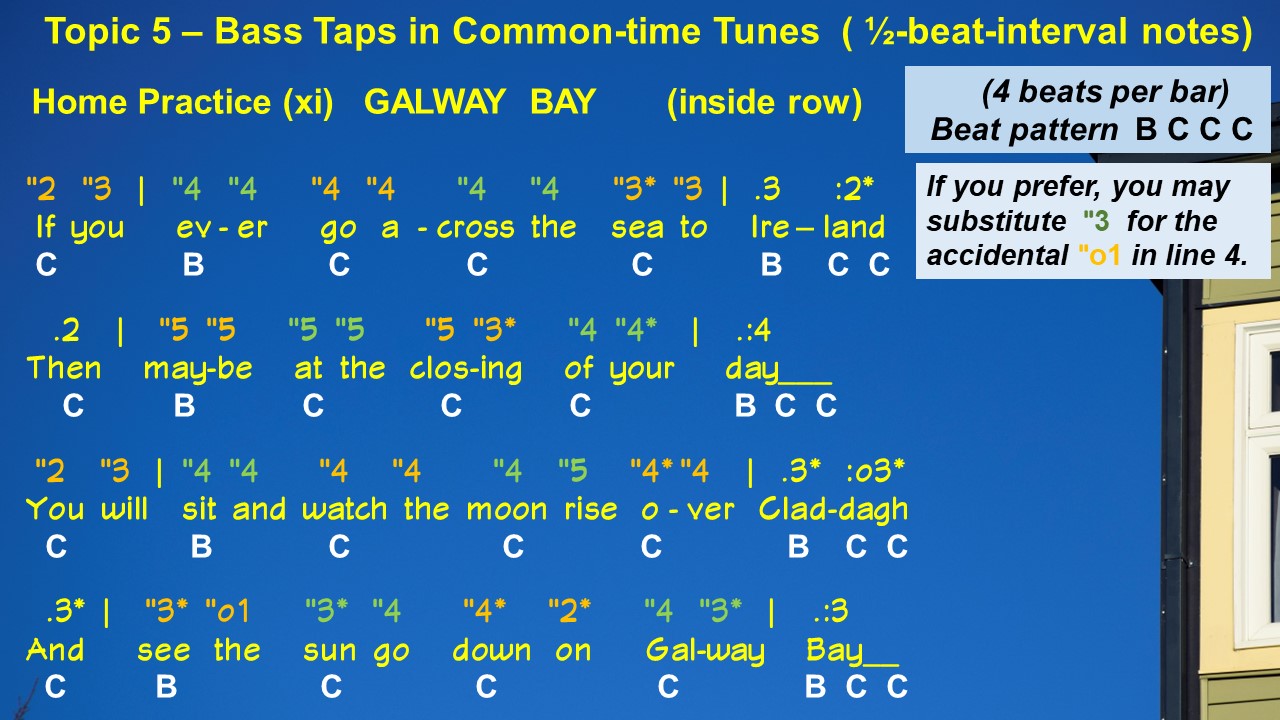 Topic 5 – Bass Taps in Common-time Tunes ( ½-beat-interval notes)

Home Practice (xi) GALWAY BAY (inside row)

(4 beats per bar)
Beat pattern B C C C

If you prefer, you may substitute "3 for the accidental "o1 in line 4.

"2 "3 | "4 "4 "4 "4 "4 "4 "3* "3 | .3 :2*
If you ev - er go a - cross the sea to Ire – land
C B C C C B C C

.2 | "5 "5 "5 "5 "5 "3* "4 "4* | .:4
Then may-be at the clos-ing of your day___
C B C C C B C C

"2 "3 | "4 "4 "4 "4 "4 "5 "4* "4 | .3* :o3*
You will sit and watch the moon rise o - ver Clad-dagh
C B C C C B C C

.3* | "3* "o1 "3* "4 "4* "2* "4 "3* | .:3
And see the sun go down on Gal-way Bay__
C B C C C B C C